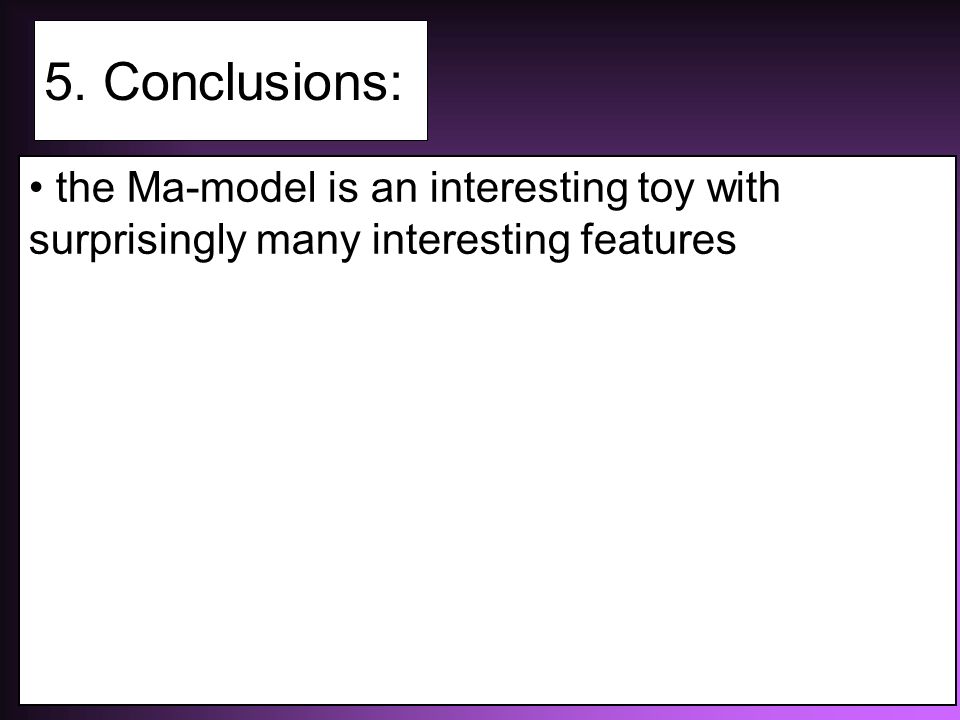 5. Conclusions:

• the Ma-model is an interesting toy with surprisingly many interesting features